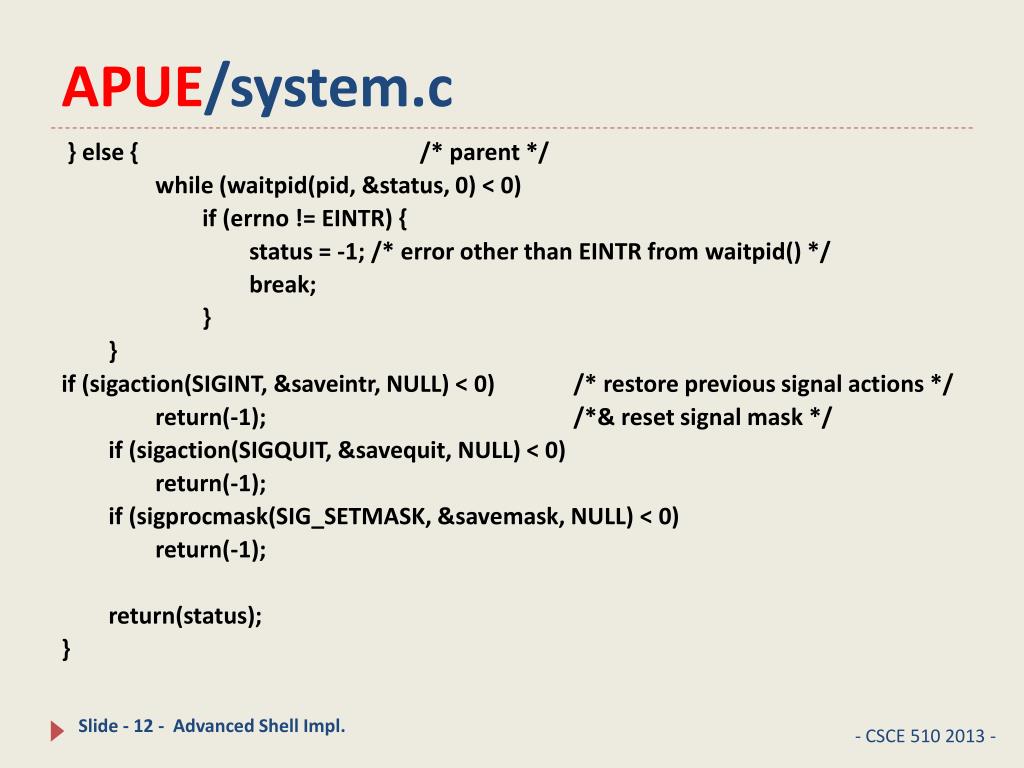 APUE/system.c

} else { /* parent */
while (waitpid(pid, &status, 0) < 0)
if (errno != EINTR) {
status = -1; /* error other than EINTR from waitpid() */
break;
}
}
if (sigaction(SIGINT, &saveintr, NULL) < 0) /* restore previous signal actions */
return(-1); /*& reset signal mask */
if (sigaction(SIGQUIT, &savequit, NULL) < 0)
return(-1);
if (sigprocmask(SIG_SETMASK, &savemask, NULL) < 0)
return(-1);

return(status);
}

Slide - 12 - Advanced Shell Impl.

- CSCE 510 2013 -